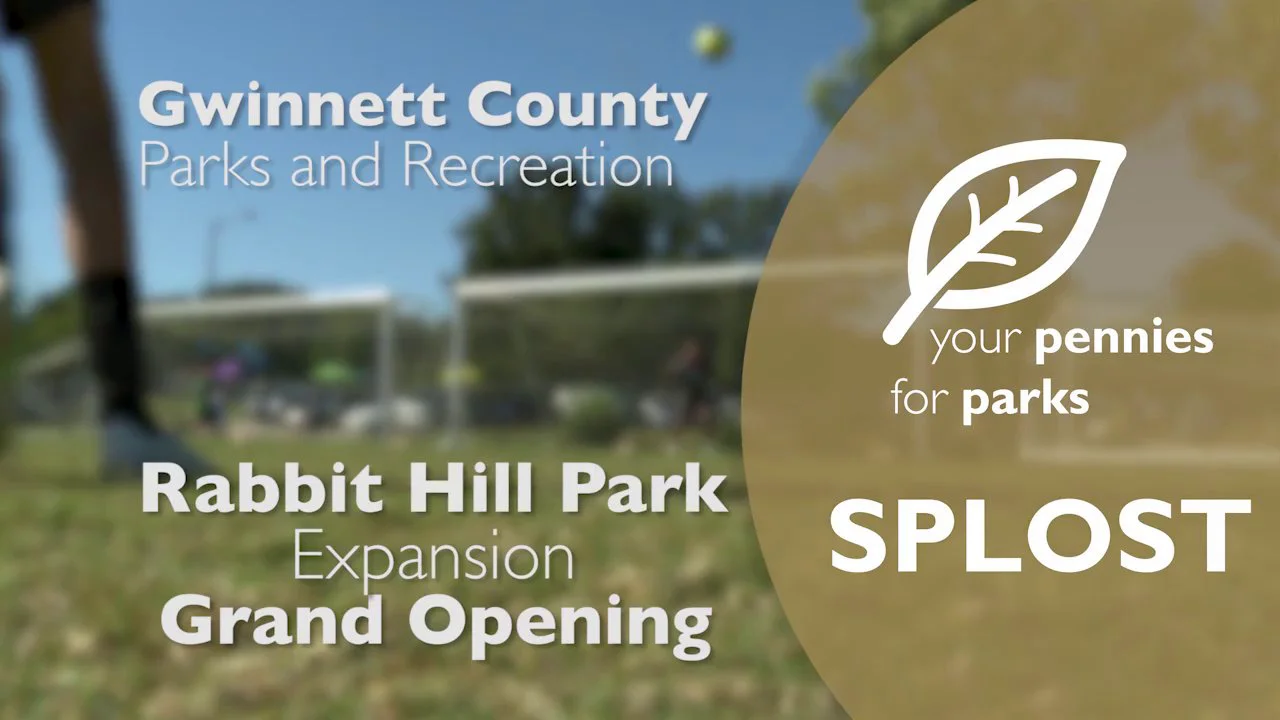 Gwinnett County
Parks and Recreation

Rabbit Hill Park
Expansion
Grand Opening

your pennies
for parks

SPLOST